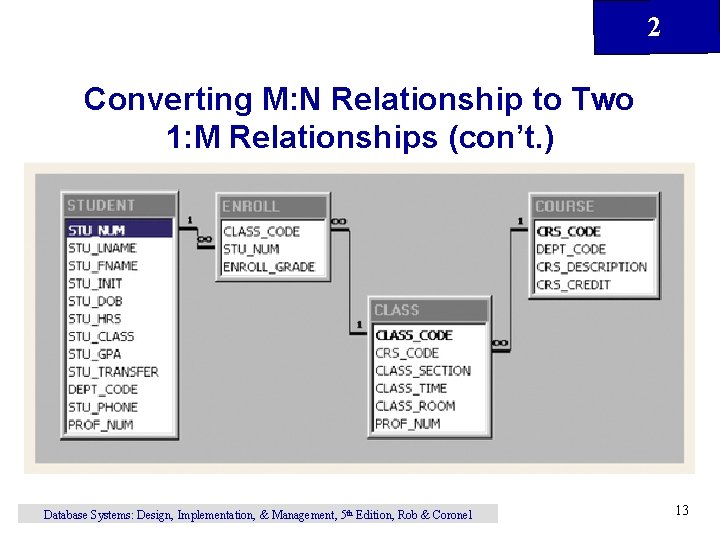 2

Converting M:N Relationship to Two 1:M Relationships (con't.)

STUDENT
STU_NUM
STU_LNAME
STU_FNAME
STU_INIT
STU_DOB
STU_HRS
STU_CLASS
STU_GPA
STU_TRANSFER
DEPT_CODE
STU_PHONE
PROF_NUM

1

∞

ENROLL
CLASS_CODE
STU_NUM
ENROLL_GRADE

∞

1

CLASS
CLASS_CODE
CRS_CODE
CLASS_SECTION
CLASS_TIME
CLASS_ROOM
PROF_NUM

∞

1

COURSE
CRS_CODE
DEPT_CODE
CRS_DESCRIPTION
CRS_CREDIT

Database Systems: Design, Implementation, & Management, 5th Edition, Rob & Coronel

13